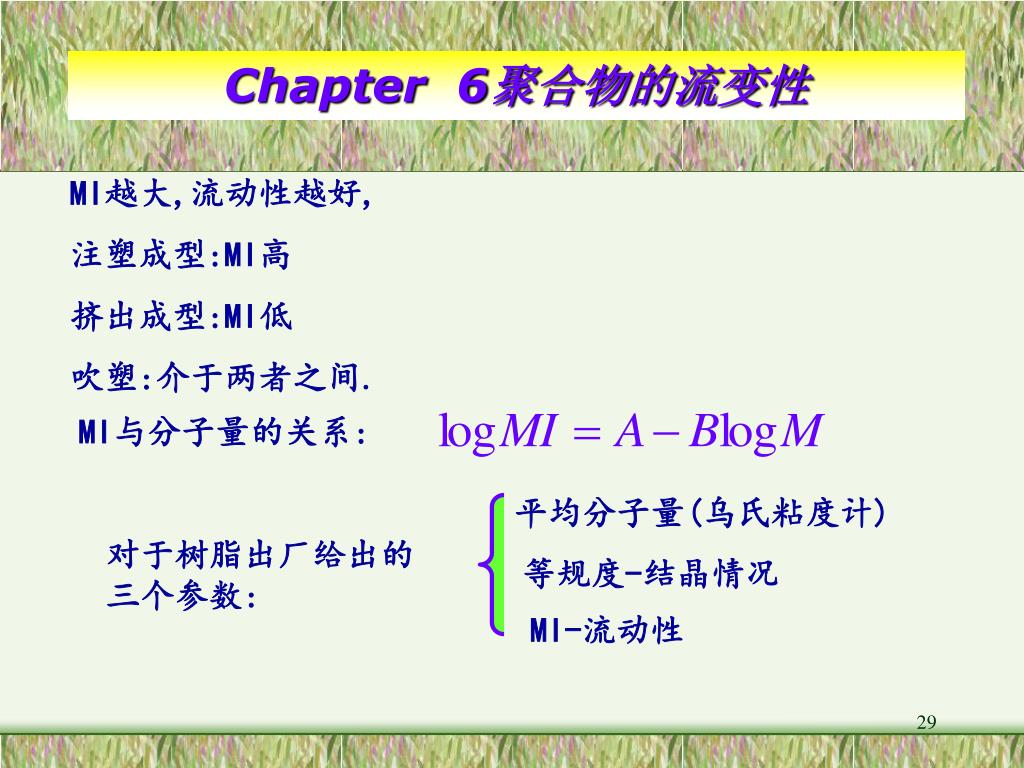 Chapter 6聚合物的流变性

MI越大,流动性越好,

注塑成型:MI高

挤出成型:MI低

吹塑:介于两者之间.

MI与分子量的关系: $\log MI = A - B\log M$

对于树脂出厂给出的三个参数:

平均分子量(乌氏粘度计)

等规度-结晶情况

MI-流动性

29